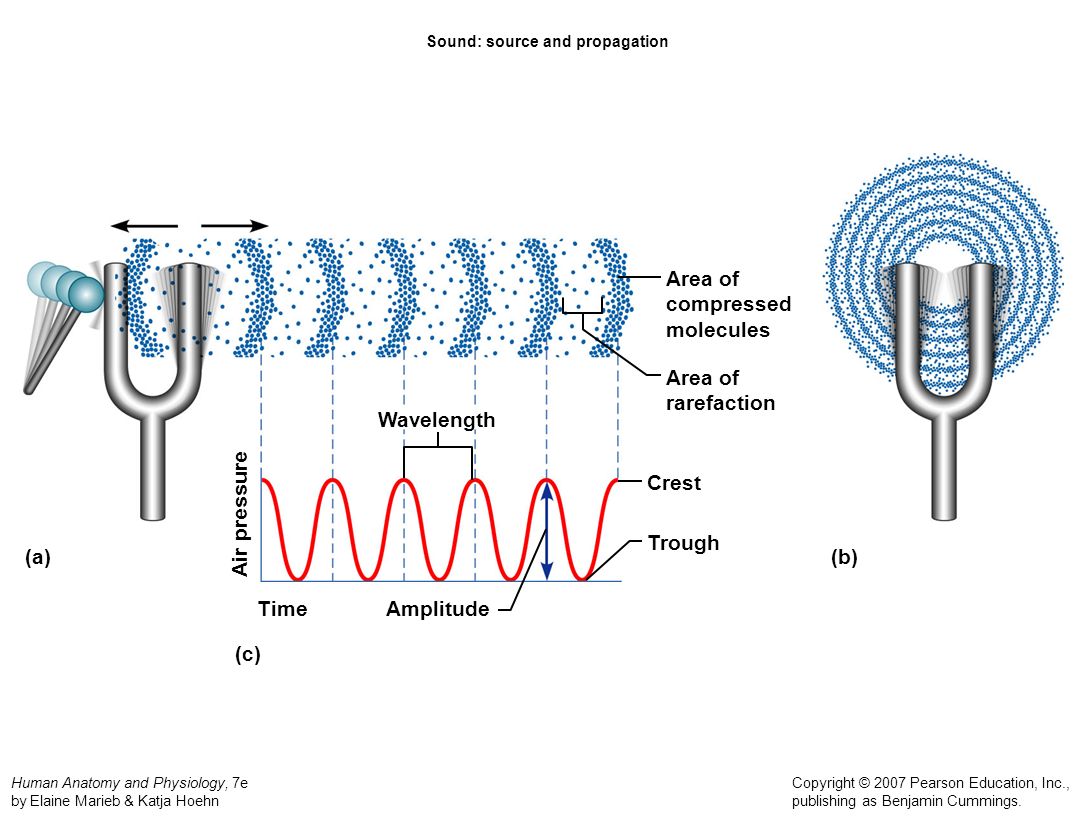 Sound: source and propagation

Area of compressed molecules

Area of rarefaction

Wavelength

Air pressure

Crest

Trough

(a)

(b)

Time

Amplitude

(c)

Human Anatomy and Physiology, 7e by Elaine Marieb & Katja Hoehn

Copyright © 2007 Pearson Education, Inc., publishing as Benjamin Cummings.